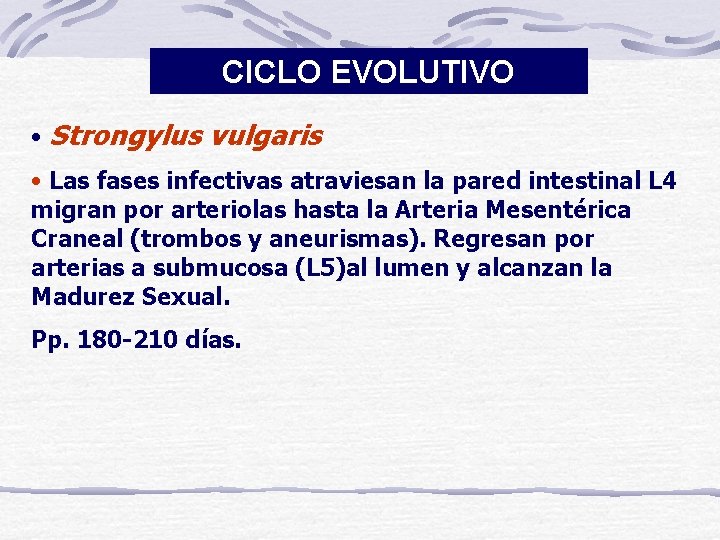 CICLO EVOLUTIVO

• Strongylus vulgaris

• Las fases infectivas atraviesan la pared intestinal L4 migran por arteriolas hasta la Arteria Mesentérica Craneal (trombos y aneurismas). Regresan por arterias a submucosa (L5)al lumen y alcanzan la Madurez Sexual.

Pp. 180-210 días.